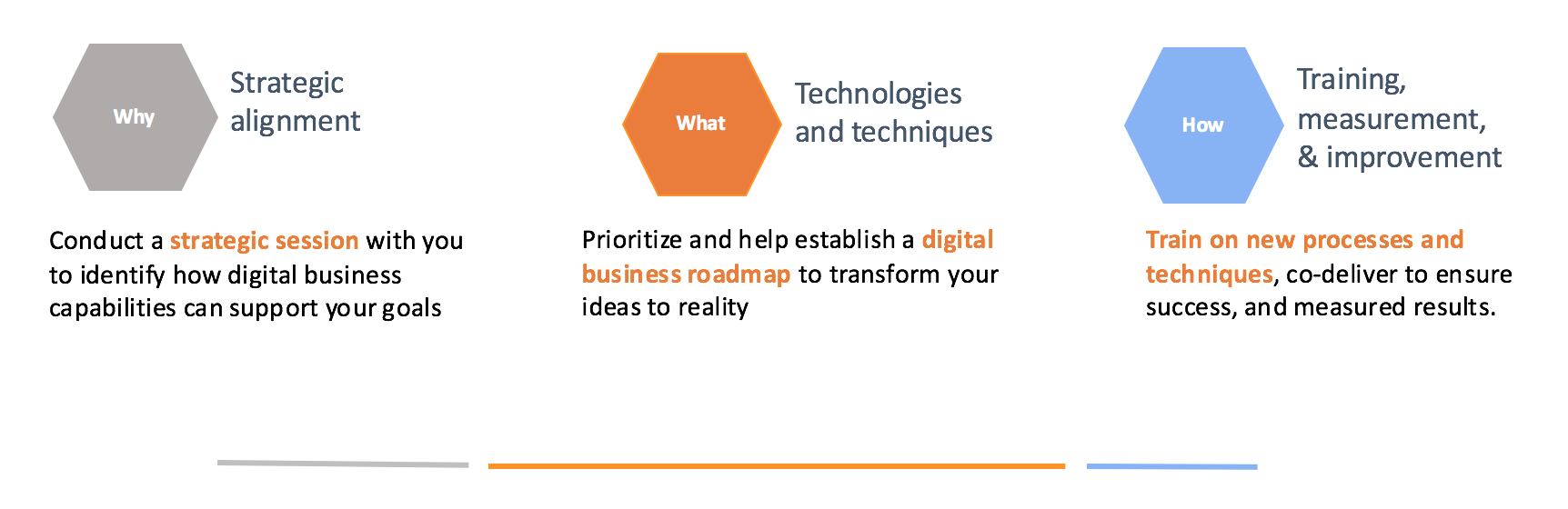 Why

Strategic alignment

Conduct a strategic session with you to identify how digital business capabilities can support your goals

What

Technologies and techniques

Prioritize and help establish a digital business roadmap to transform your ideas to reality

How

Training, measurement, & improvement

Train on new processes and techniques, co-deliver to ensure success, and measured results.